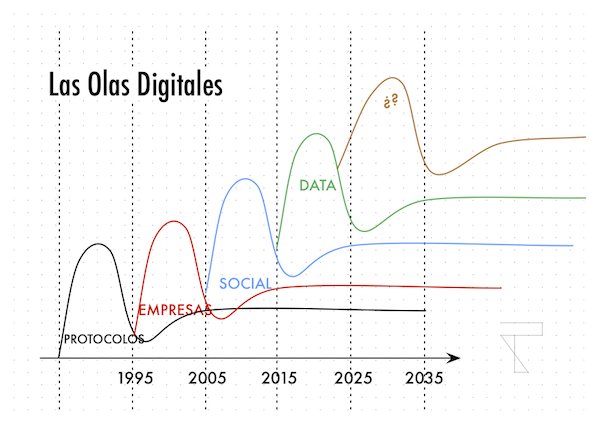 Las Olas Digitales

¿?

DATA

SOCIAL

EMPRESAS

PROTOCOLOS

1995
2005
2015
2025
2035